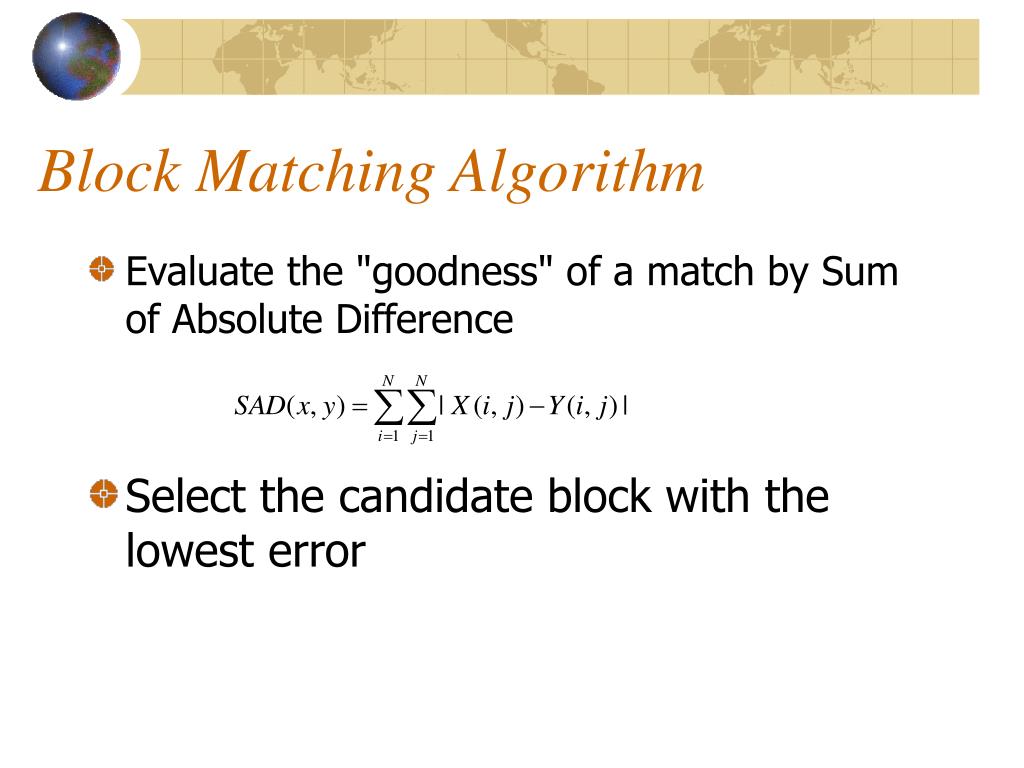 Block Matching Algorithm

Evaluate the "goodness" of a match by Sum of Absolute Difference

$SAD(x, y) = \sum_{i=1}^{N} \sum_{j=1}^{N} | X(i, j) - Y(i, j) |$

Select the candidate block with the lowest error